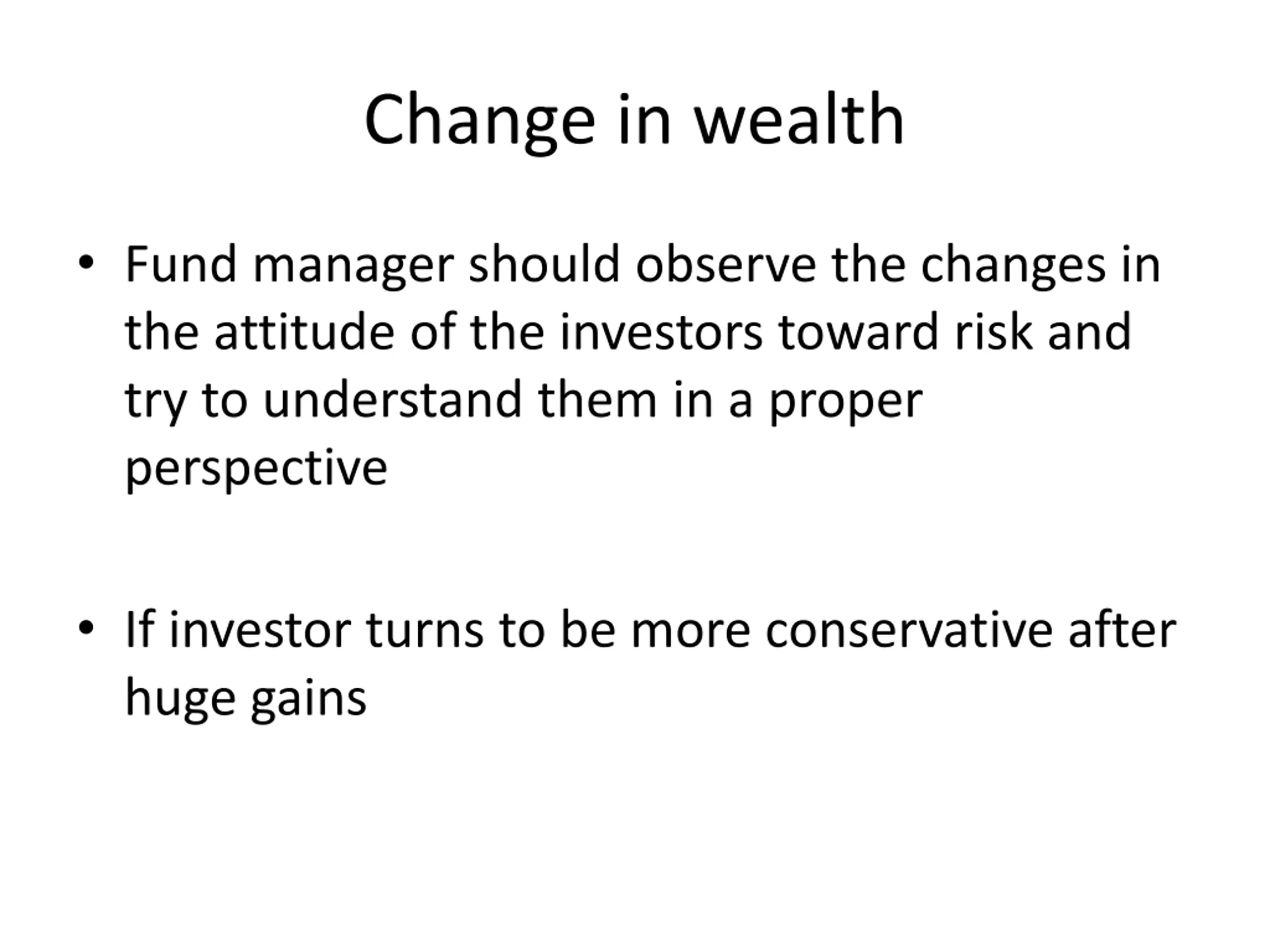 Change in wealth

• Fund manager should observe the changes in the attitude of the investors toward risk and try to understand them in a proper perspective

• If investor turns to be more conservative after huge gains